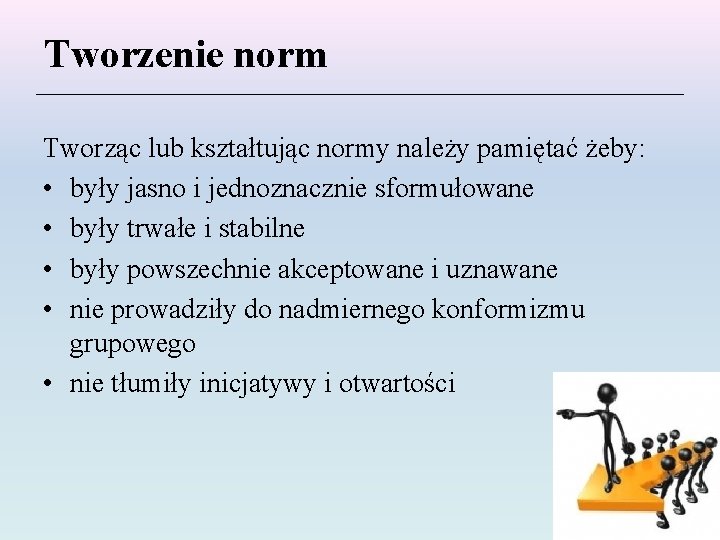 Tworzenie norm

Tworząc lub kształtując normy należy pamiętać żeby:
• były jasno i jednoznacznie sformułowane
• były trwałe i stabilne
• były powszechnie akceptowane i uznawane
• nie prowadziły do nadmiernego konformizmu grupowego
• nie tłumiły inicjatywy i otwartości